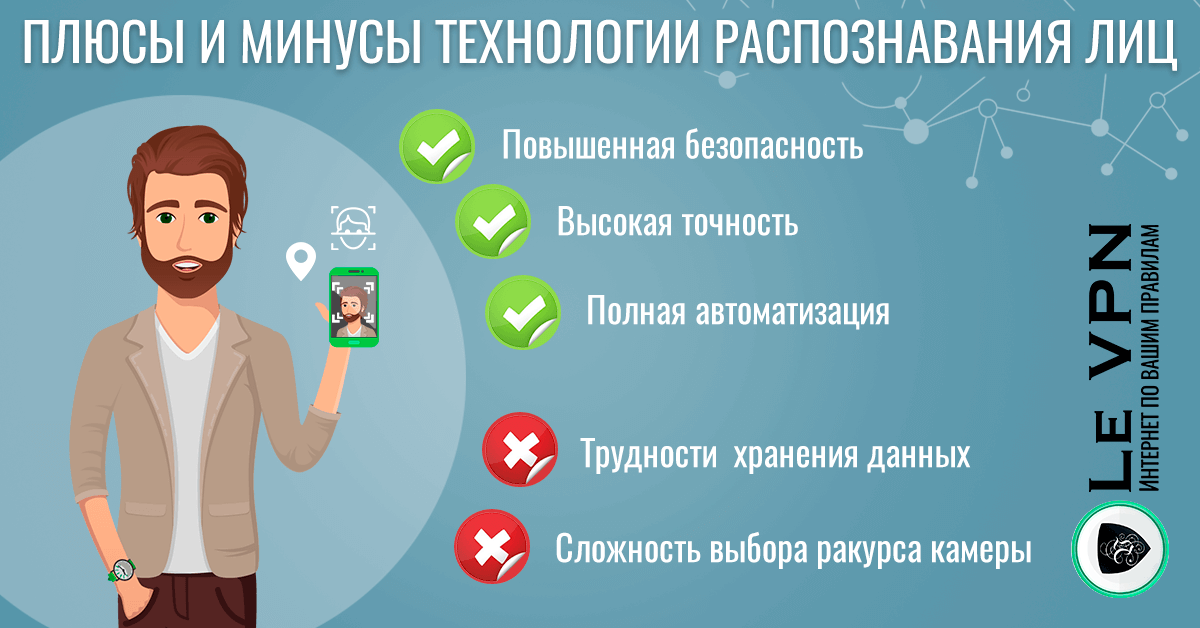 ПЛЮСЫ И МИНУСЫ ТЕХНОЛОГИИ РАСПОЗНАВАНИЯ ЛИЦ

Повышенная безопасность

Высокая точность

Полная автоматизация

Трудности хранения данных

Сложность выбора ракурса камеры

LE VPN
ИНТЕРНЕТ ПО ВАШИМ ПРАВИЛАМ